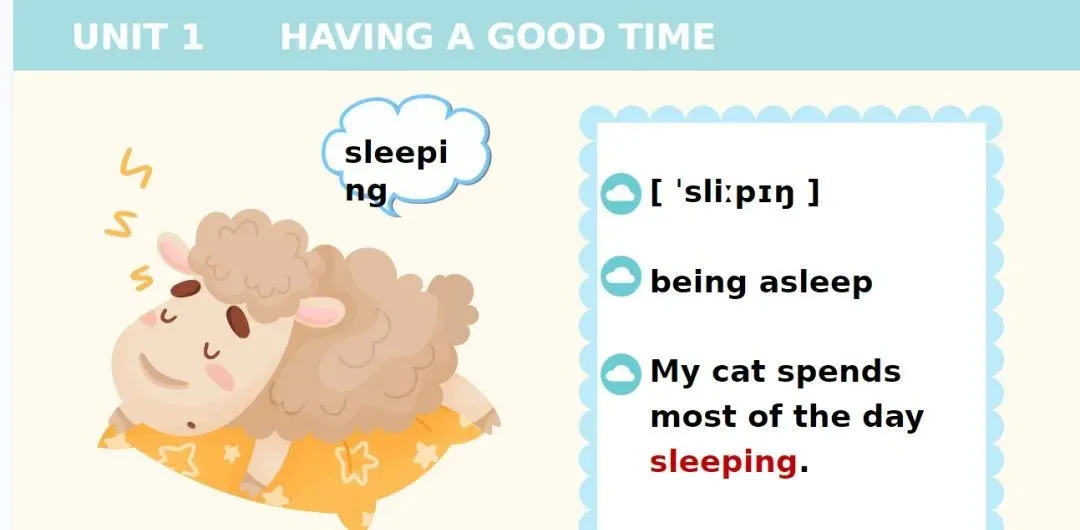 UNIT 1 HAVING A GOOD TIME

sleeping

[ ˈsliːpɪŋ ]

being asleep

My cat spends most of the day sleeping.